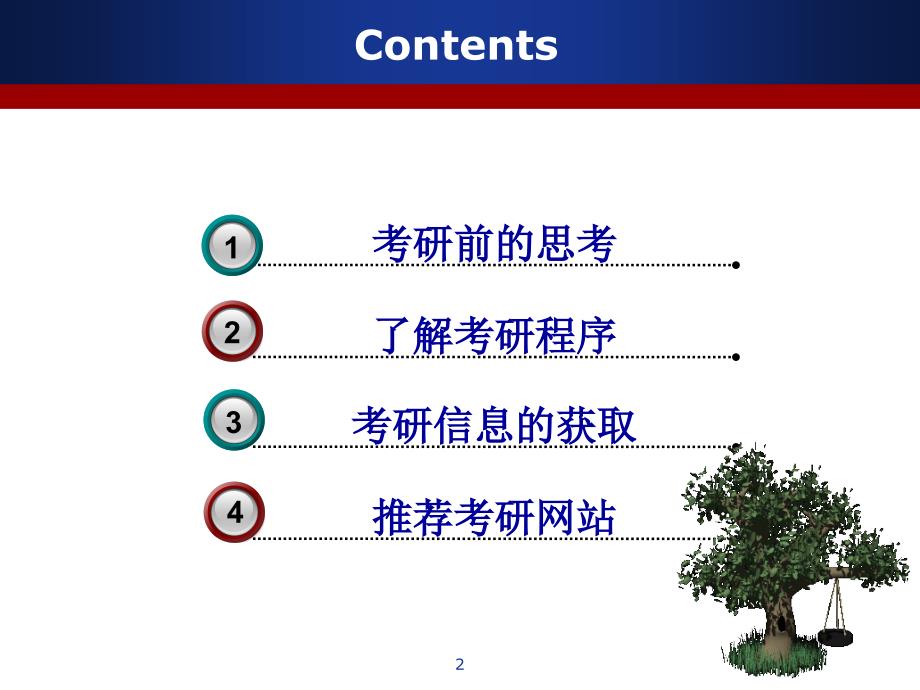 Contents

1 考研前的思考

2 了解考研程序

3 考研信息的获取

4 推荐考研网站

2